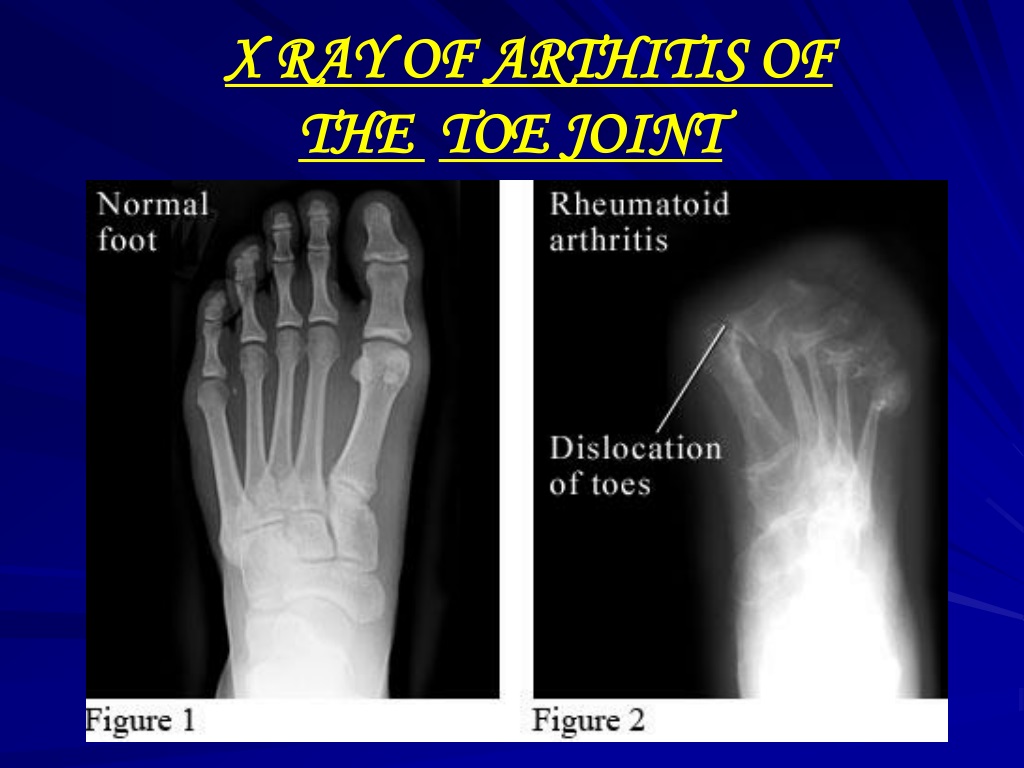 X RAY OF ARTHITIS OF THE TOE JOINT

Normal foot

Figure 1

Rheumatoid arthritis

Dislocation of toes

Figure 2